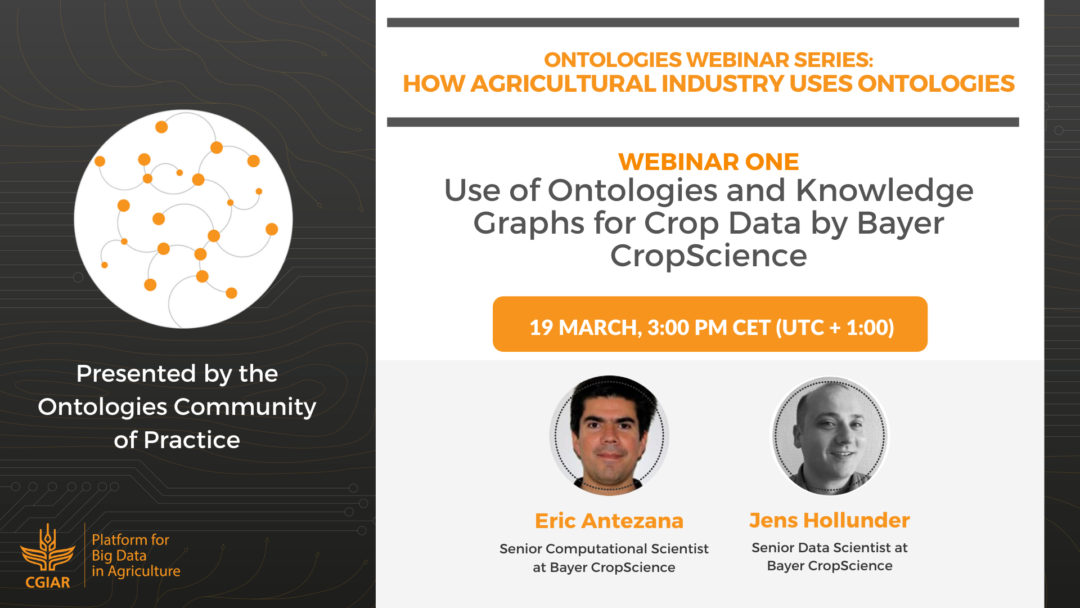 Presented by the Ontologies Community of Practice

CGIAR

Platform for Big Data in Agriculture

ONTOLOGIES WEBINAR SERIES: HOW AGRICULTURAL INDUSTRY USES ONTOLOGIES

WEBINAR ONE

Use of Ontologies and Knowledge Graphs for Crop Data by Bayer CropScience

19 MARCH, 3:00 PM CET (UTC + 1:00)

Eric Antezana

Senior Computational Scientist at Bayer CropScience

Jens Hollunder

Senior Data Scientist at Bayer CropScience